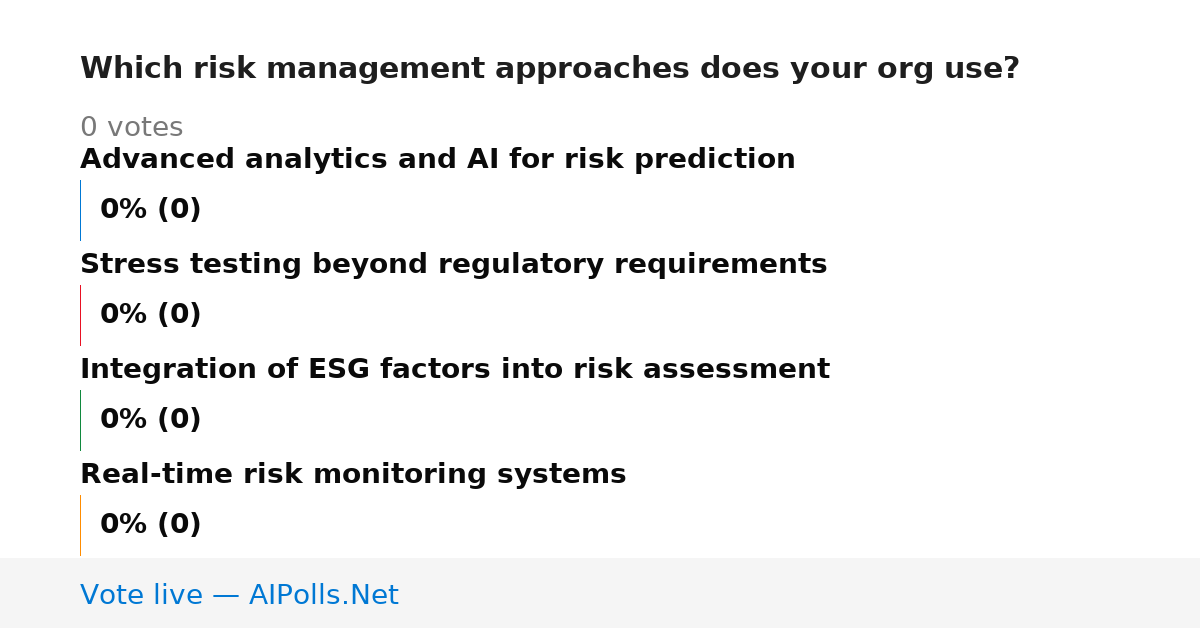 Which risk management approaches does your org use?

0 votes

Advanced analytics and AI for risk prediction

0% (0)

Stress testing beyond regulatory requirements

0% (0)

Integration of ESG factors into risk assessment

0% (0)

Real-time risk monitoring systems

0% (0)

Vote live — AIPolls.Net